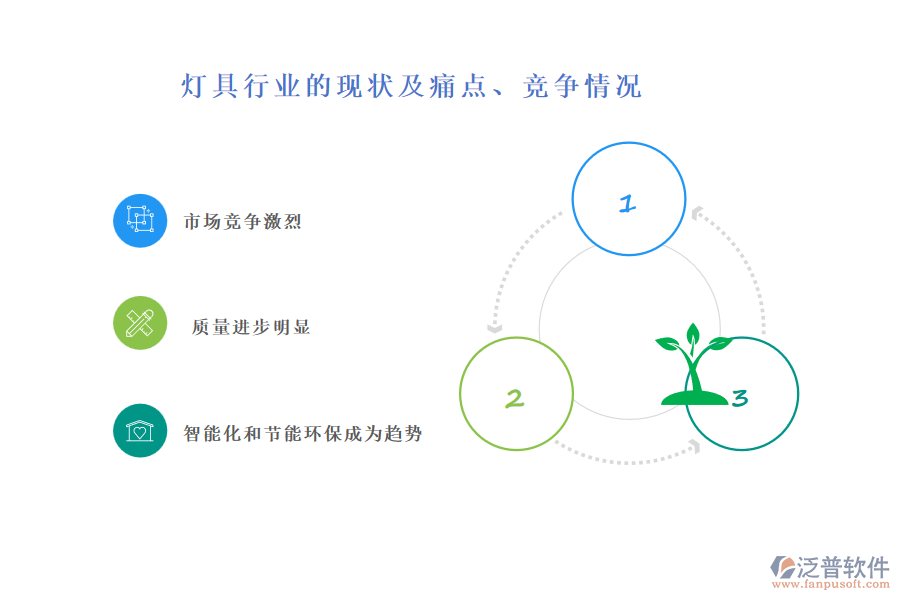 灯具行业的现状及痛点、竞争情况

市场竞争激烈

质量进步明显

智能化和节能环保成为趋势

1

2

3

泛普软件
www.fanpusoft.com